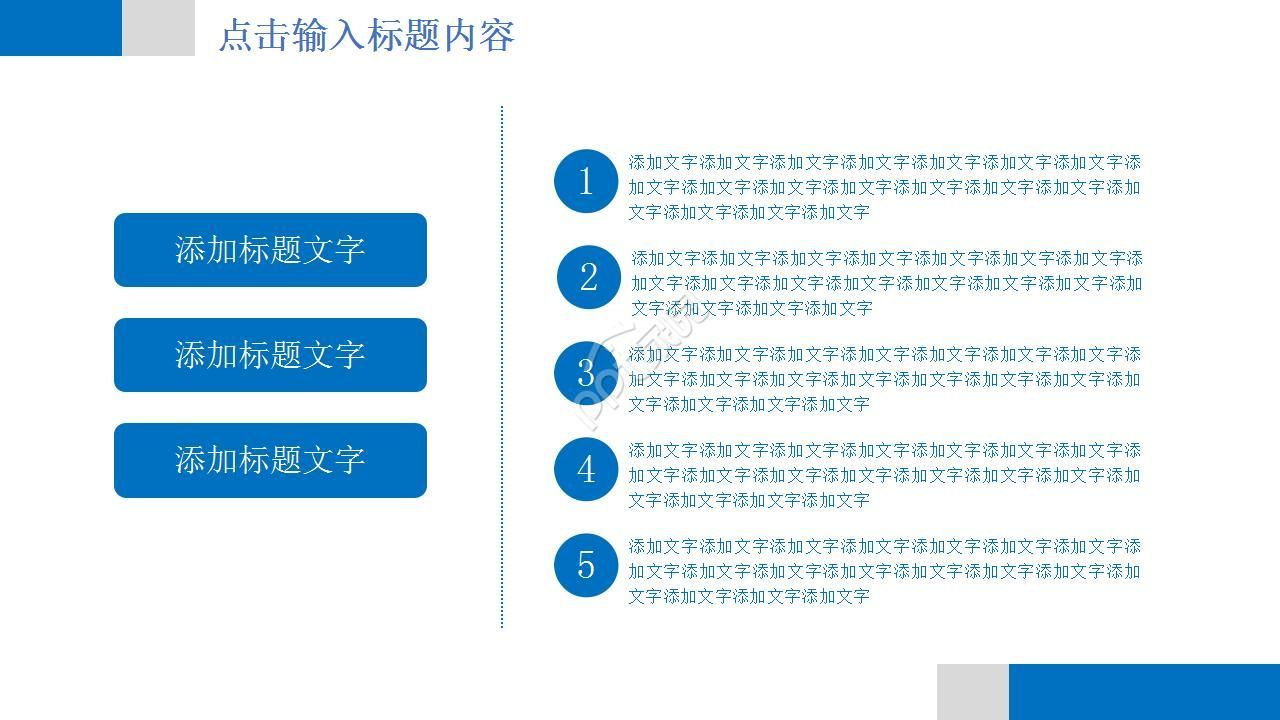 点击输入标题内容

添加标题文字

添加标题文字

添加标题文字

1

添加文字添加文字添加文字添加文字添加文字添加文字添加文字添加文字添加文字添加文字添加文字添加文字添加文字添加文字添加文字添加文字添加文字添加文字

2

添加文字添加文字添加文字添加文字添加文字添加文字添加文字添加文字添加文字添加文字添加文字添加文字添加文字添加文字添加文字添加文字添加文字添加文字

3

添加文字添加文字添加文字添加文字添加文字添加文字添加文字添加文字添加文字添加文字添加文字添加文字添加文字添加文字添加文字添加文字添加文字添加文字

4

添加文字添加文字添加文字添加文字添加文字添加文字添加文字添加文字添加文字添加文字添加文字添加文字添加文字添加文字添加文字添加文字添加文字添加文字

5

添加文字添加文字添加文字添加文字添加文字添加文字添加文字添加文字添加文字添加文字添加文字添加文字添加文字添加文字添加文字添加文字添加文字添加文字